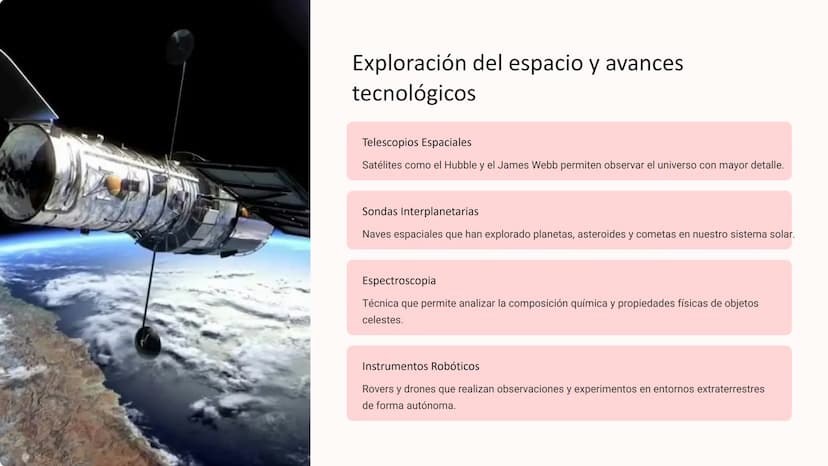 Exploración del espacio y avances tecnológicos

Telescopios Espaciales

Satélites como el Hubble y el James Webb permiten observar el universo con mayor detalle.

Sondas Interplanetarias

Naves espaciales que han explorado planetas, asteroides y cometas en nuestro sistema solar.

Espectroscopia

Técnica que permite analizar la composición química y propiedades físicas de objetos celestes.

Instrumentos Robóticos

Rovers y drones que realizan observaciones y experimentos en entornos extraterrestres de forma autónoma.